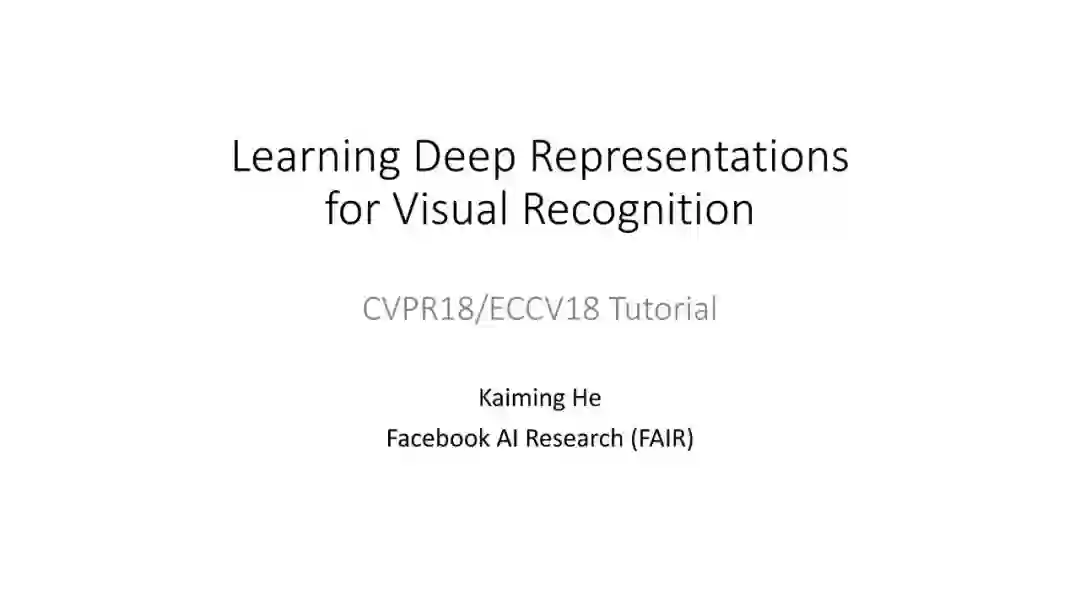 Learning Deep Representations for Visual Recognition

CVPR18/ECCV18 Tutorial

Kaiming He
Facebook AI Research (FAIR)